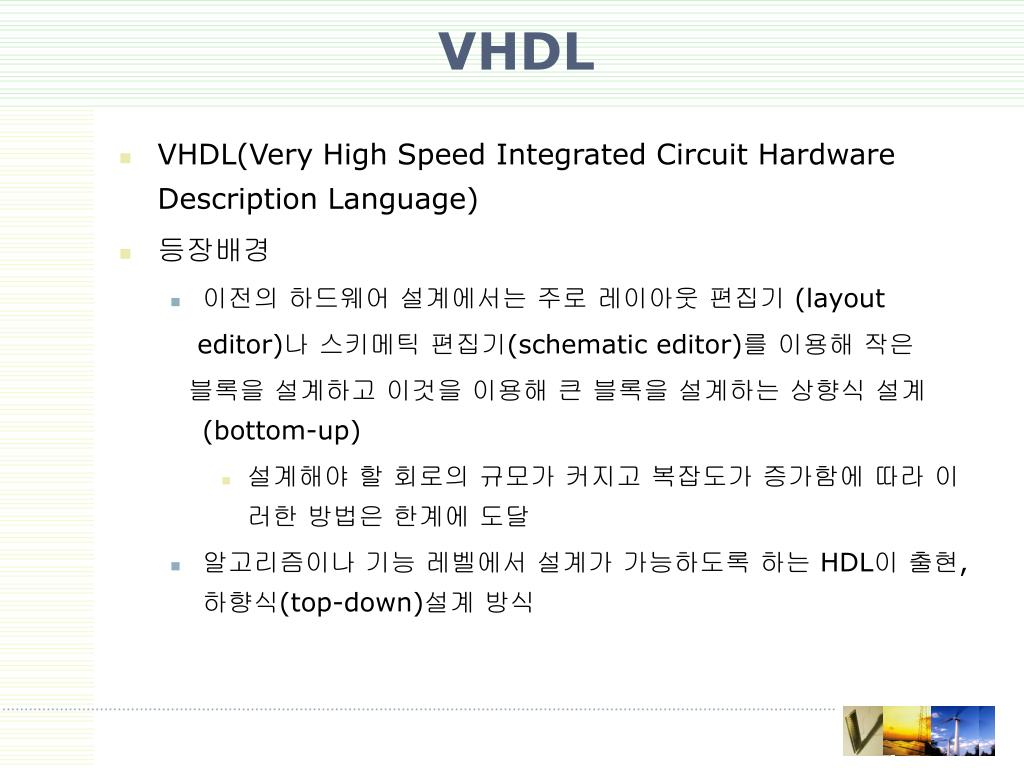 VHDL

VHDL(Very High Speed Integrated Circuit Hardware Description Language)

등장배경

이전의 하드웨어 설계에서는 주로 레이아웃 편집기 (layout editor)나 스키메틱 편집기(schematic editor)를 이용해 작은 블록을 설계하고 이것을 이용해 큰 블록을 설계하는 상향식 설계 (bottom-up)

설계해야 할 회로의 규모가 커지고 복잡도가 증가함에 따라 이러한 방법은 한계에 도달

알고리즘이나 기능 레벨에서 설계가 가능하도록 하는 HDL이 출현, 하향식(top-down)설계 방식